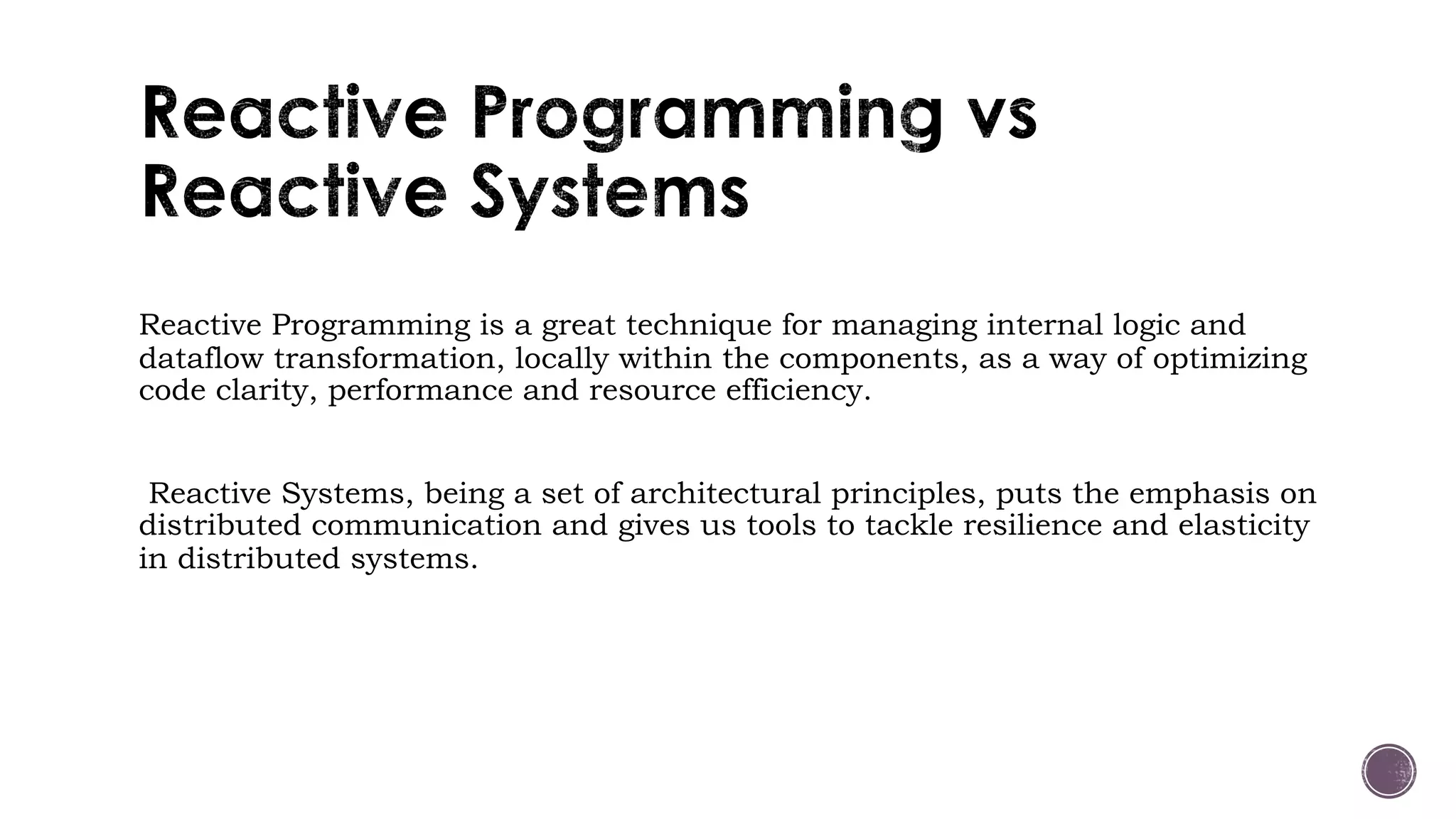 Reactive Programming vs Reactive Systems

Reactive Programming is a great technique for managing internal logic and dataflow transformation, locally within the components, as a way of optimizing code clarity, performance and resource efficiency.

Reactive Systems, being a set of architectural principles, puts the emphasis on distributed communication and gives us tools to tackle resilience and elasticity in distributed systems.